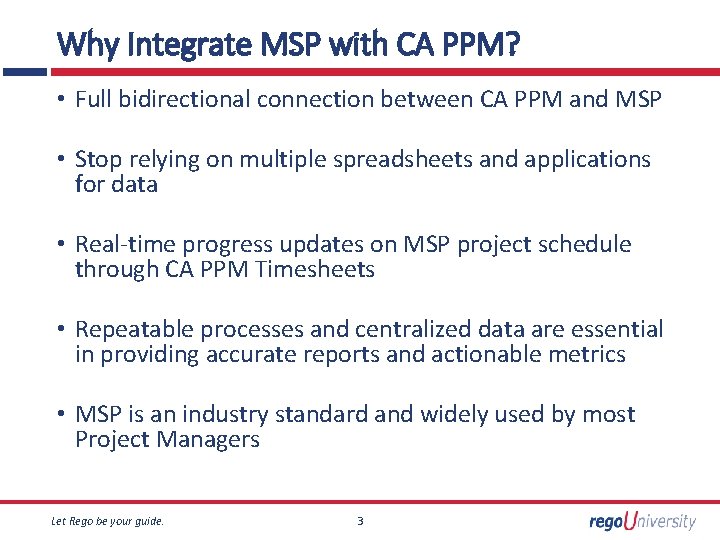 Why Integrate MSP with CA PPM?

• Full bidirectional connection between CA PPM and MSP

• Stop relying on multiple spreadsheets and applications for data

• Real-time progress updates on MSP project schedule through CA PPM Timesheets

• Repeatable processes and centralized data are essential in providing accurate reports and actionable metrics

• MSP is an industry standard and widely used by most Project Managers

Let Rego be your guide.

3

regoUniversity